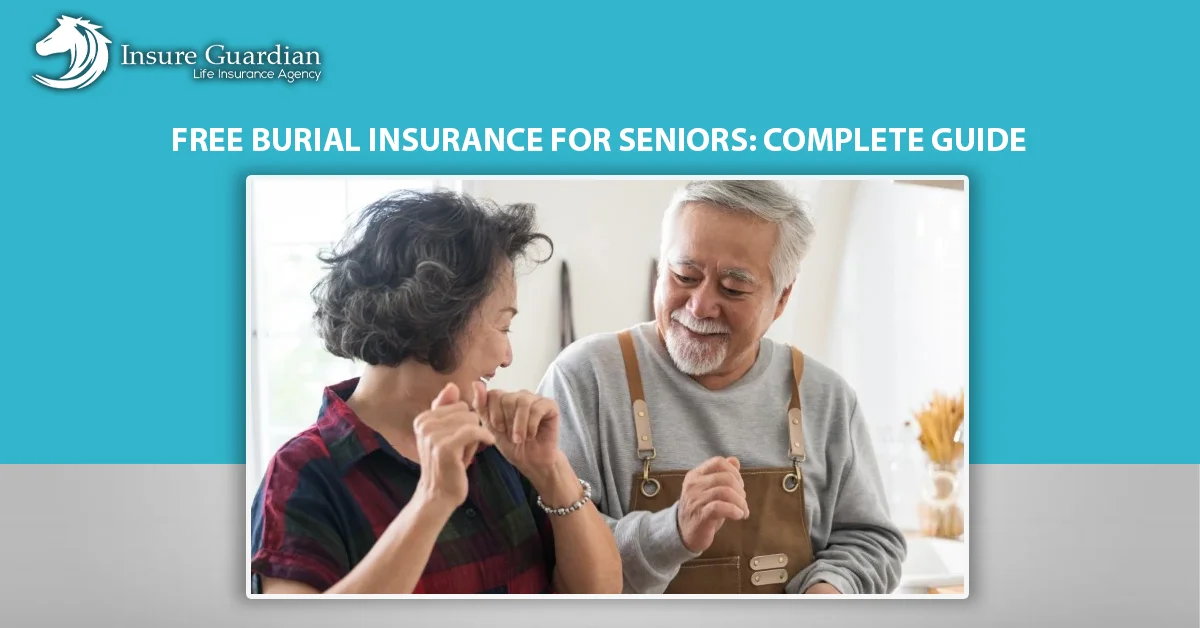 Insure Guardian
Life Insurance Agency

FREE BURIAL INSURANCE FOR SENIORS: COMPLETE GUIDE